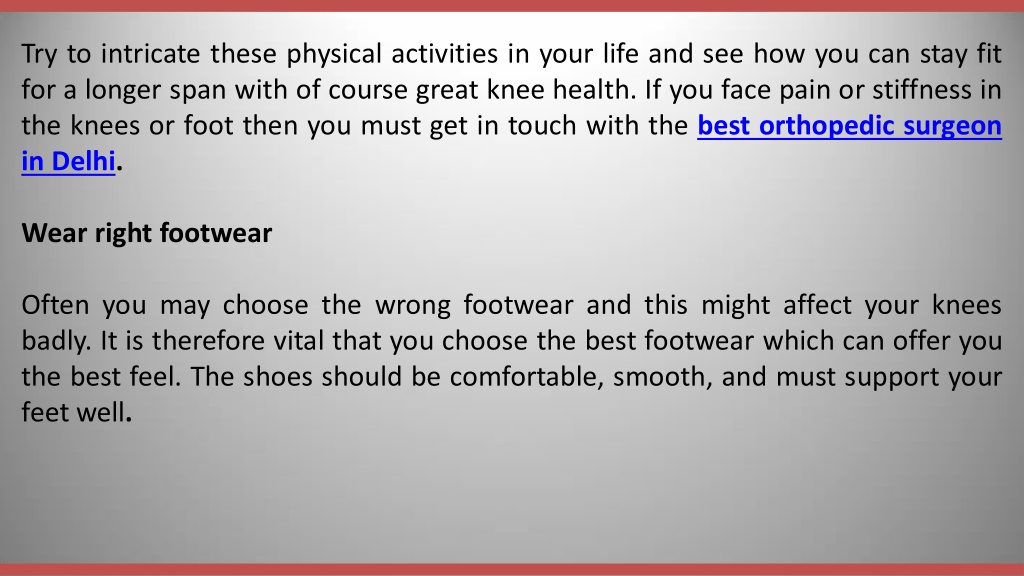 Try to intricate these physical activities in your life and see how you can stay fit for a longer span with of course great knee health. If you face pain or stiffness in the knees or foot then you must get in touch with the best orthopedic surgeon in Delhi.

Wear right footwear

Often you may choose the wrong footwear and this might affect your knees badly. It is therefore vital that you choose the best footwear which can offer you the best feel. The shoes should be comfortable, smooth, and must support your feet well.